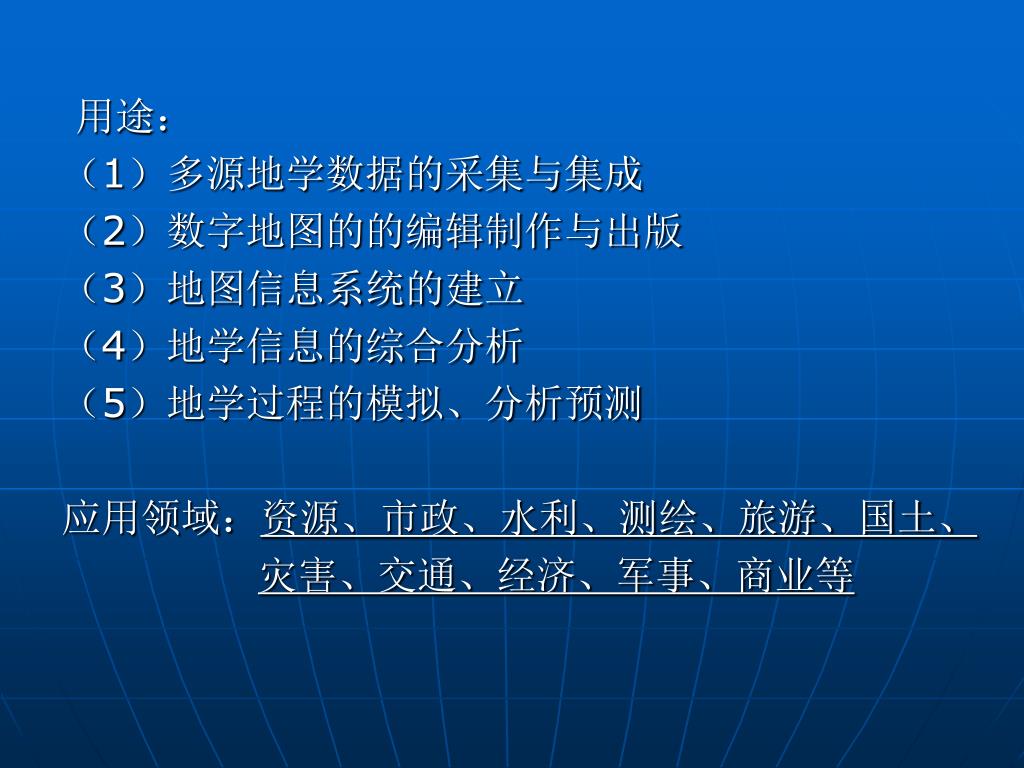 用途：
（1）多源地学数据的采集与集成
（2）数字地图的的编辑制作与出版
（3）地图信息系统的建立
（4）地学信息的综合分析
（5）地学过程的模拟、分析预测

应用领域：资源、市政、水利、测绘、旅游、国土、灾害、交通、经济、军事、商业等